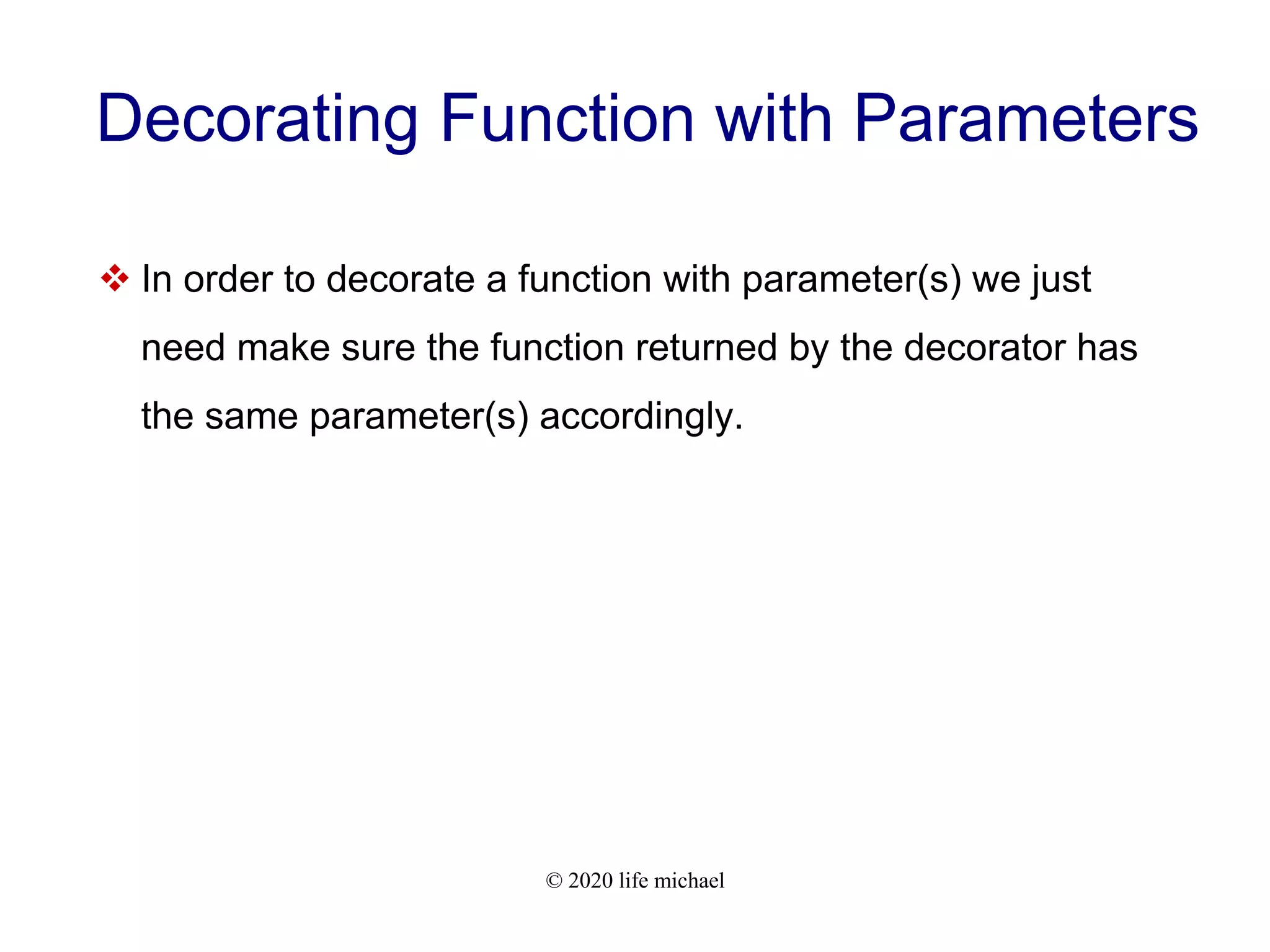 Decorating Function with Parameters

❖ In order to decorate a function with parameter(s) we just need make sure the function returned by the decorator has the same parameter(s) accordingly.

© 2020 life michael